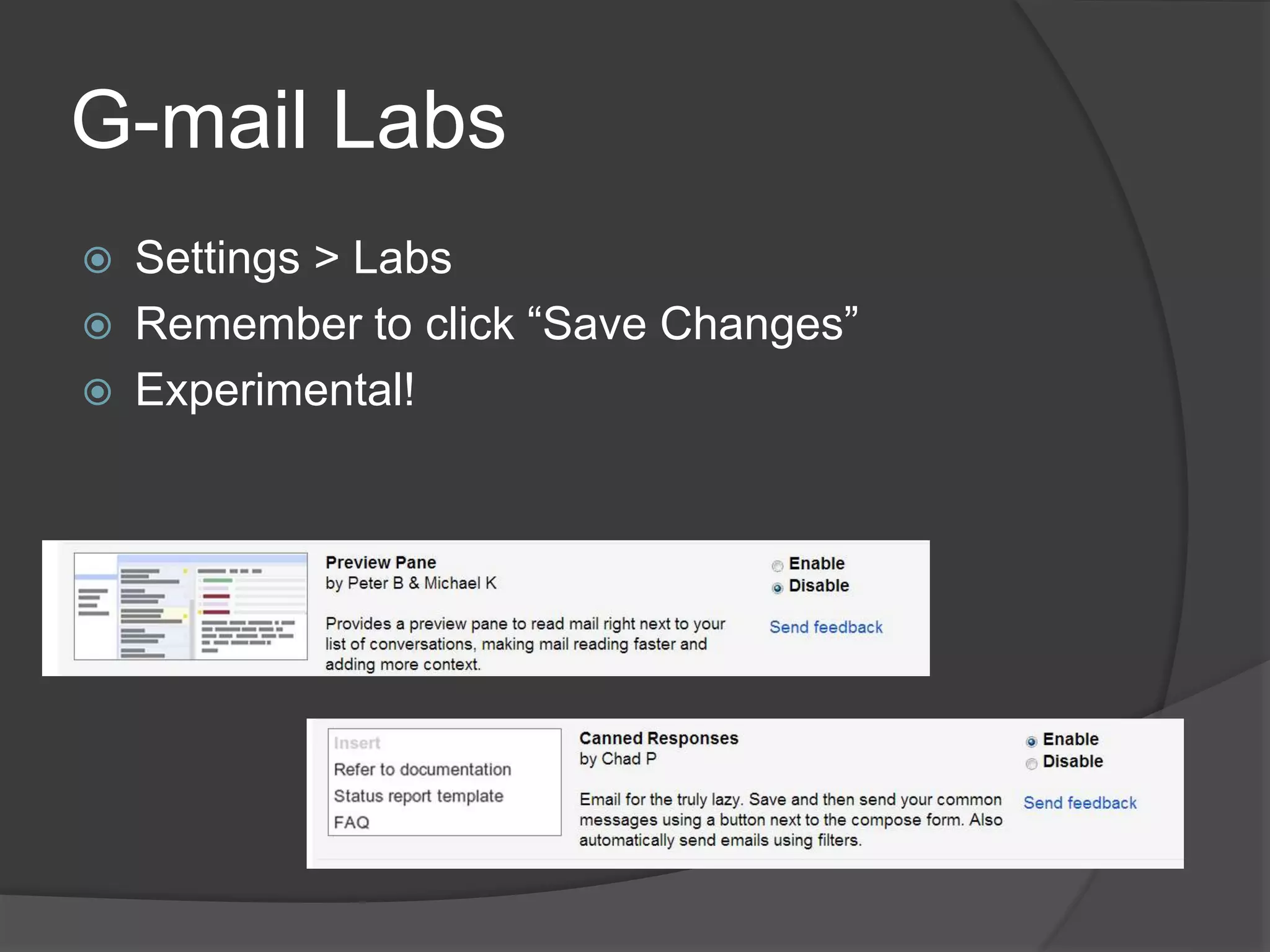 G-mail Labs

Settings > Labs
Remember to click “Save Changes”
Experimental!

Preview Pane
by Peter B & Michael K

Provides a preview pane to read mail right next to your list of conversations, making mail reading faster and adding more context.

Enable
Disable

Send feedback

Insert
Refer to documentation
Status report template
FAQ

Canned Responses
by Chad P

Email for the truly lazy. Save and then send your common messages using a button next to the compose form. Also automatically send emails using filters.

Enable
Disable

Send feedback